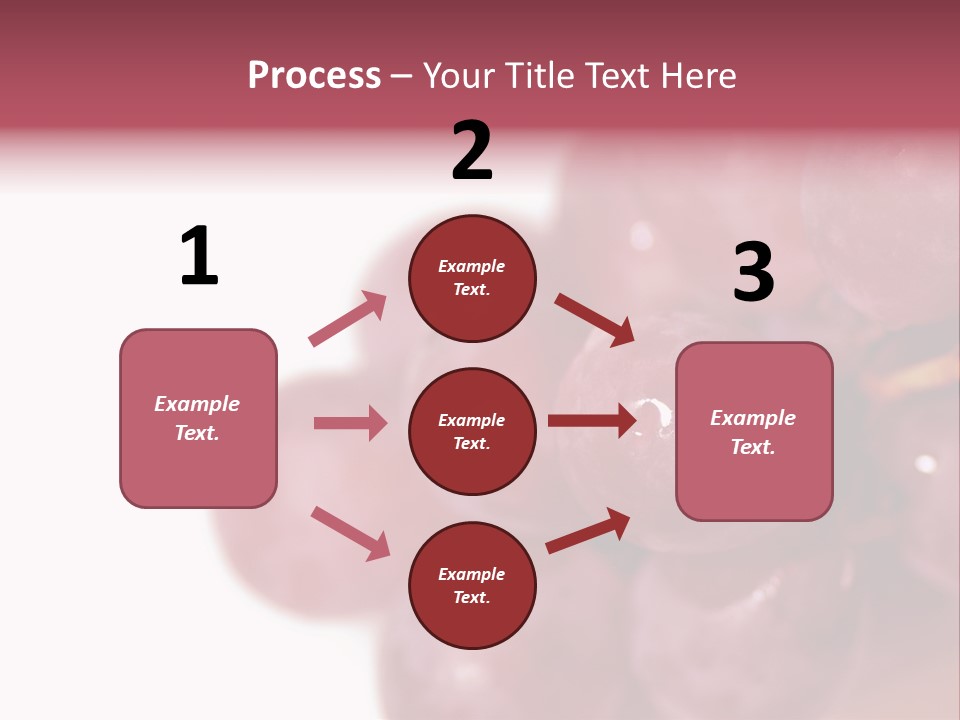 Process – Your Title Text Here

1

Example Text.

2

Example Text.

Example Text.

Example Text.

3

Example Text.